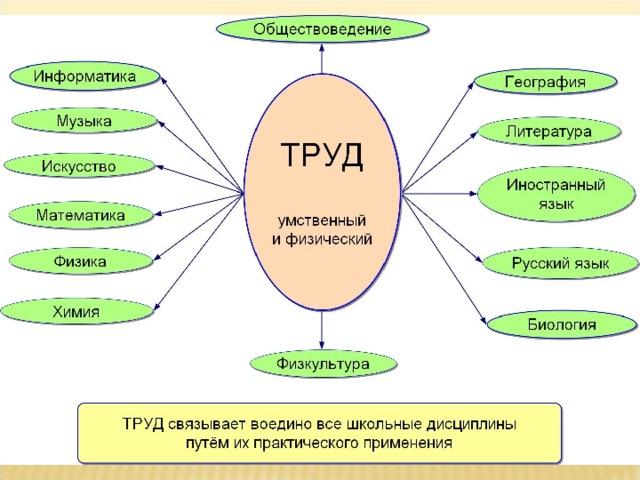 Обществоведение

Информатика

Музыка

Искусство

Математика

Физика

Химия

ТРУД

умственный и физический

География

Литература

Иностранный язык

Русский язык

Биология

Физкультура

ТРУД связывает воедино все школьные дисциплины путём их практического применения